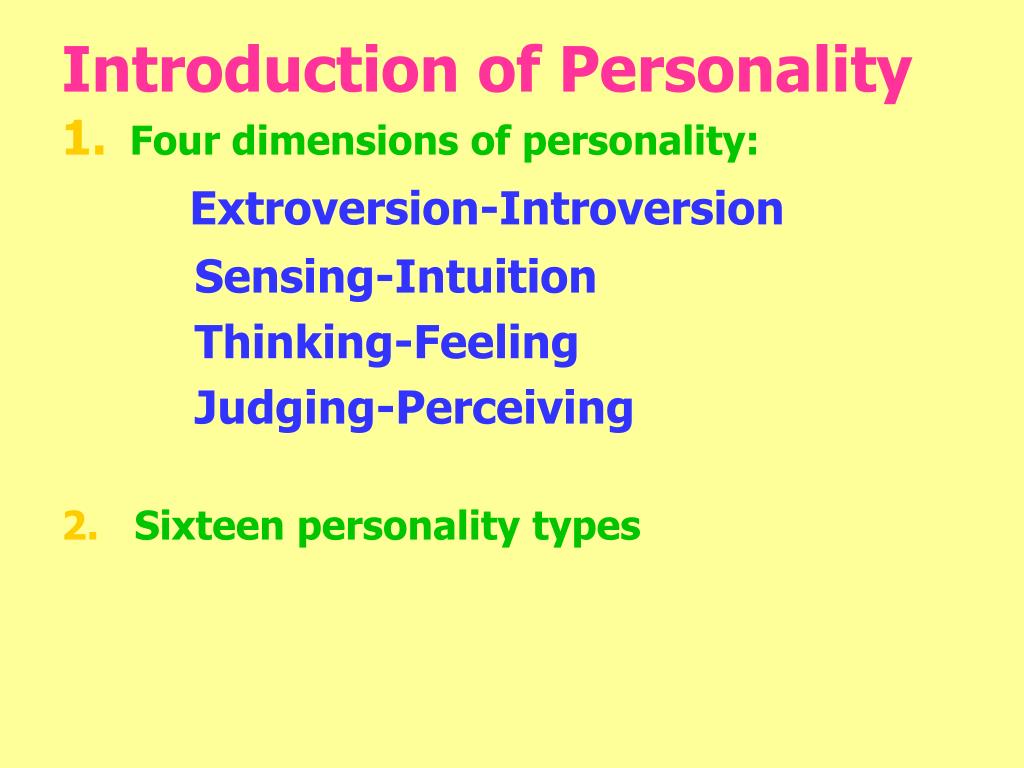 Introduction of Personality

1. Four dimensions of personality:

Extroversion-Introversion

Sensing-Intuition

Thinking-Feeling

Judging-Perceiving

2. Sixteen personality types